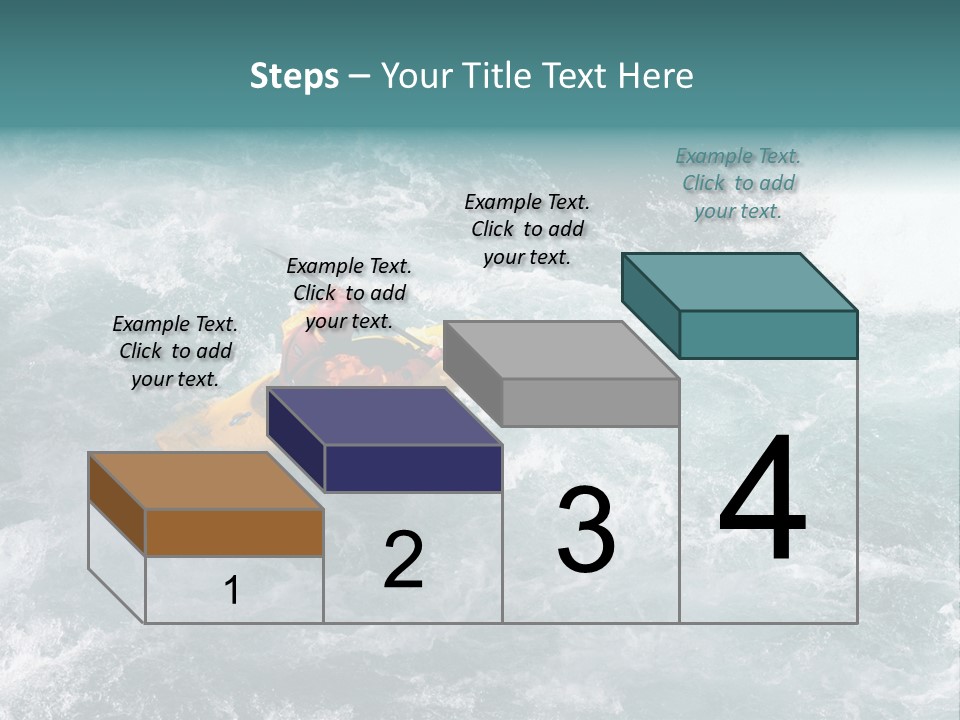 Steps – Your Title Text Here

Example Text. Click to add your text.

Example Text. Click to add your text.

Example Text. Click to add your text.

Example Text. Click to add your text.

1

2

3

4